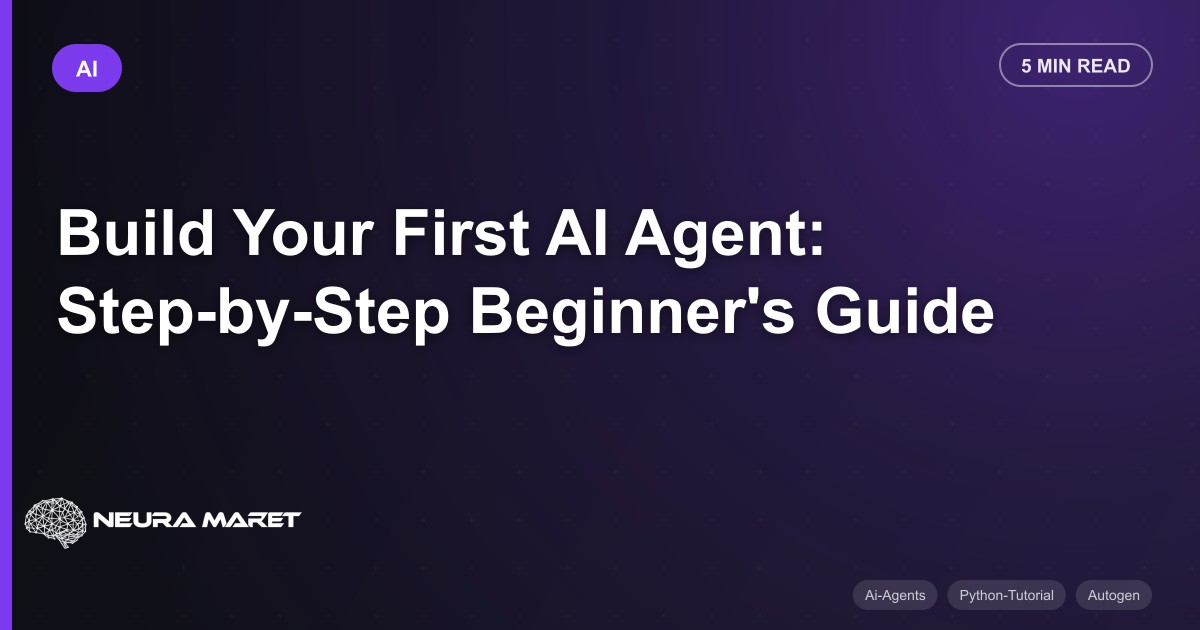 AI

5 MIN READ

Build Your First AI Agent: Step-by-Step Beginner's Guide

NEURA MARET

Ai-Agents Python-Tutorial Autogen